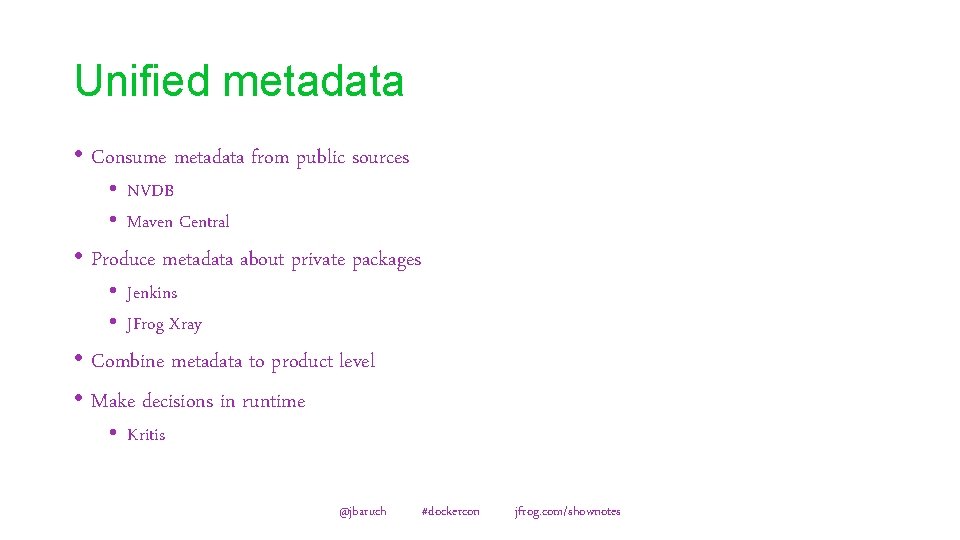 Unified metadata

• Consume metadata from public sources
• NVDB
• Maven Central
• Produce metadata about private packages
• Jenkins
• JFrog Xray
• Combine metadata to product level
• Make decisions in runtime
• Kritis

@jbaruch #dockercon jfrog.com/shownotes